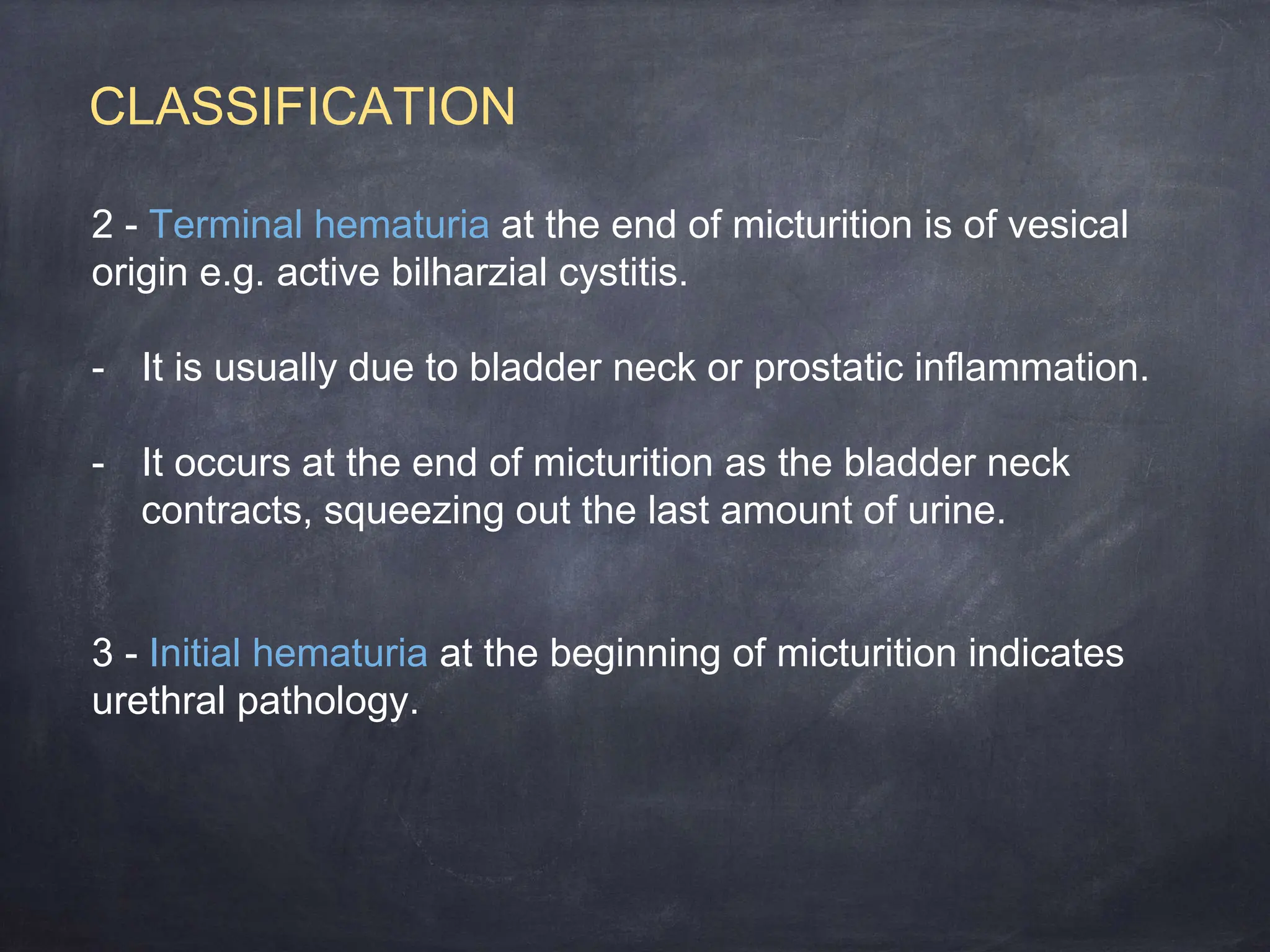 CLASSIFICATION

2 - Terminal hematuria at the end of micturition is of vesical origin e.g. active bilharzial cystitis.

- It is usually due to bladder neck or prostatic inflammation.

- It occurs at the end of micturition as the bladder neck contracts, squeezing out the last amount of urine.

3 - Initial hematuria at the beginning of micturition indicates urethral pathology.